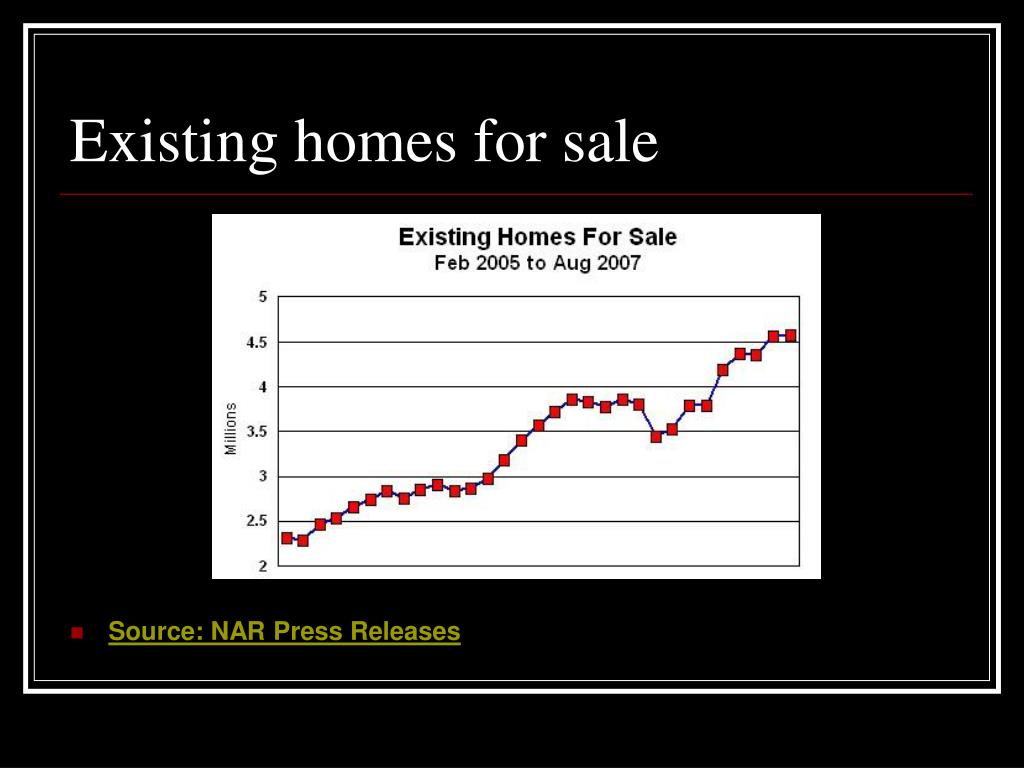 Existing homes for sale

Existing Homes For Sale
Feb 2005 to Aug 2007

5
4.5
4
3.5
3
2.5
2

Millions

Source: NAR Press Releases